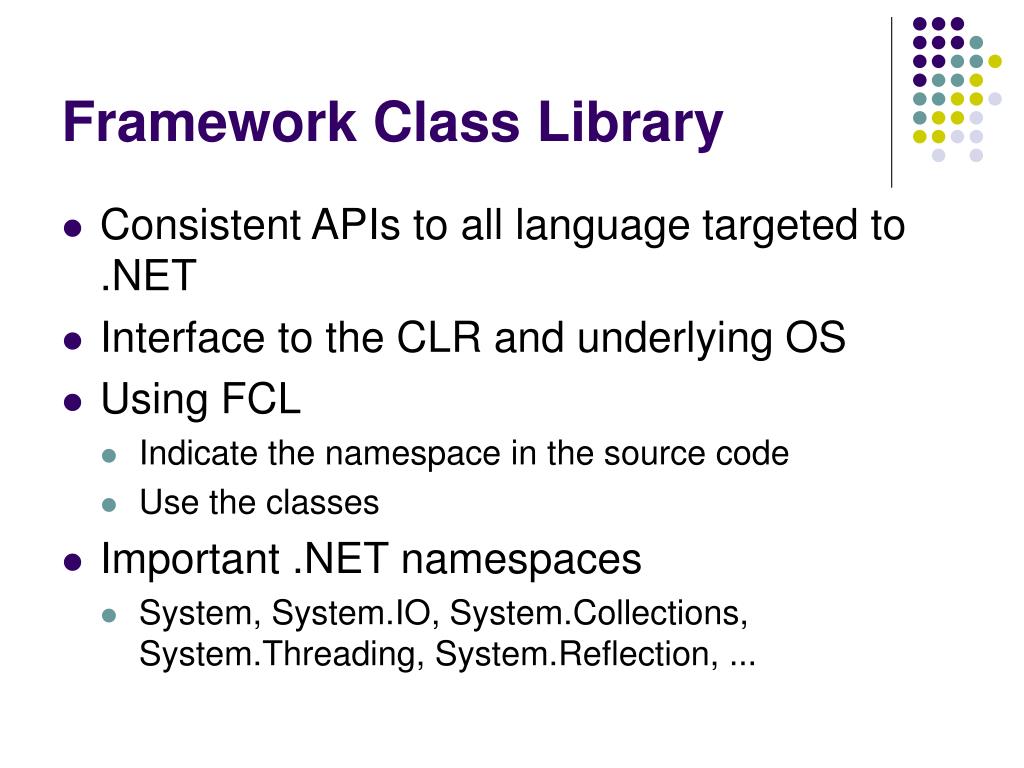 Framework Class Library

- Consistent APIs to all language targeted to .NET
- Interface to the CLR and underlying OS
- Using FCL
  - Indicate the namespace in the source code
  - Use the classes
- Important .NET namespaces
  - System, System.IO, System.Collections, System.Threading, System.Reflection, ...